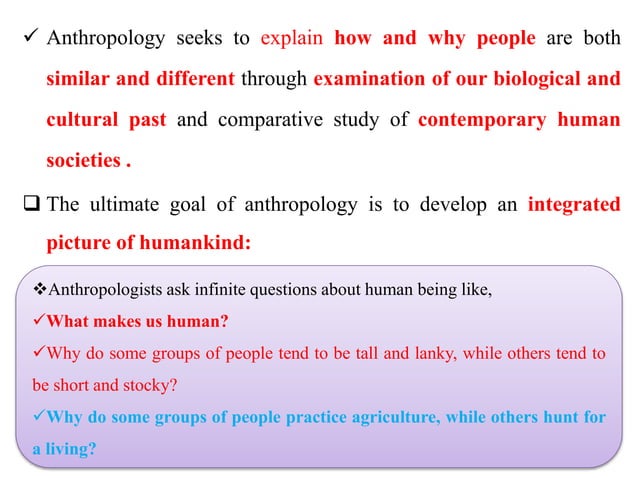 ✓ Anthropology seeks to explain how and why people are both similar and different through examination of our biological and cultural past and comparative study of contemporary human societies .

❑ The ultimate goal of anthropology is to develop an integrated picture of humankind:

❖Anthropologists ask infinite questions about human being like,

✓What makes us human?

✓Why do some groups of people tend to be tall and lanky, while others tend to be short and stocky?

✓Why do some groups of people practice agriculture, while others hunt for a living?